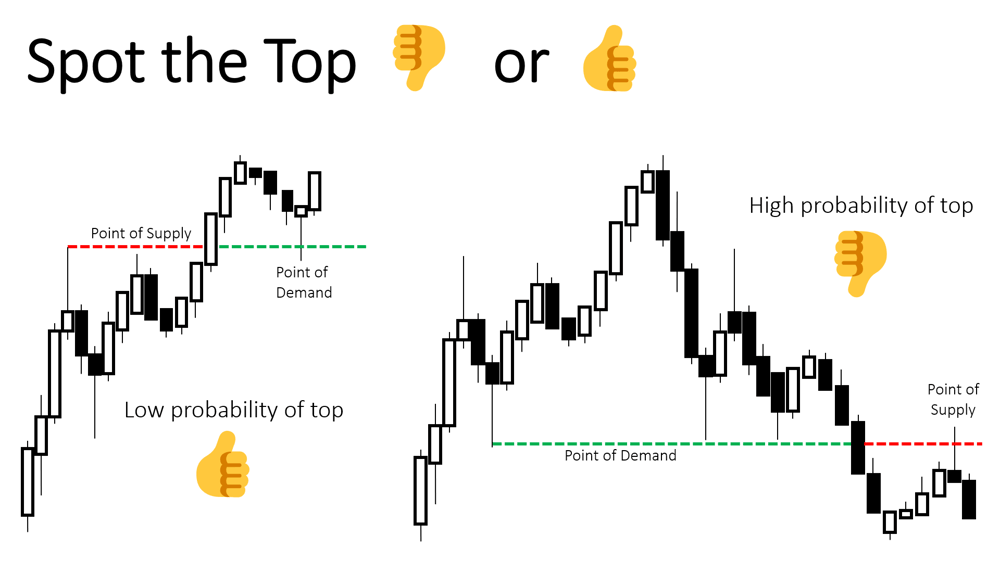 Spot the Top 👎 or 👍

Point of Supply

Point of Demand

Low probability of top

👍

High probability of top

👎

Point of Supply

Point of Demand